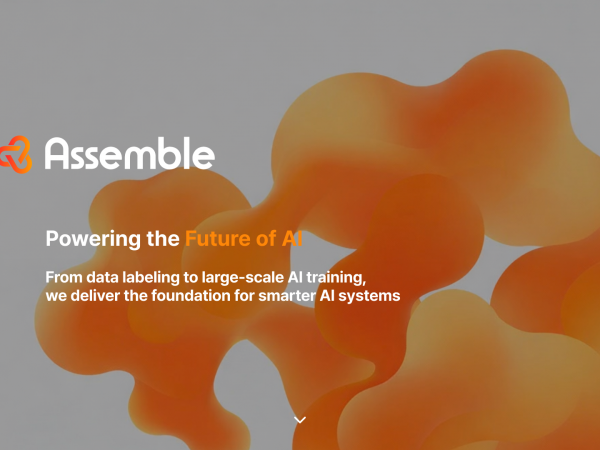 Assemble

Powering the Future of AI

From data labeling to large-scale AI training, we deliver the foundation for smarter AI systems